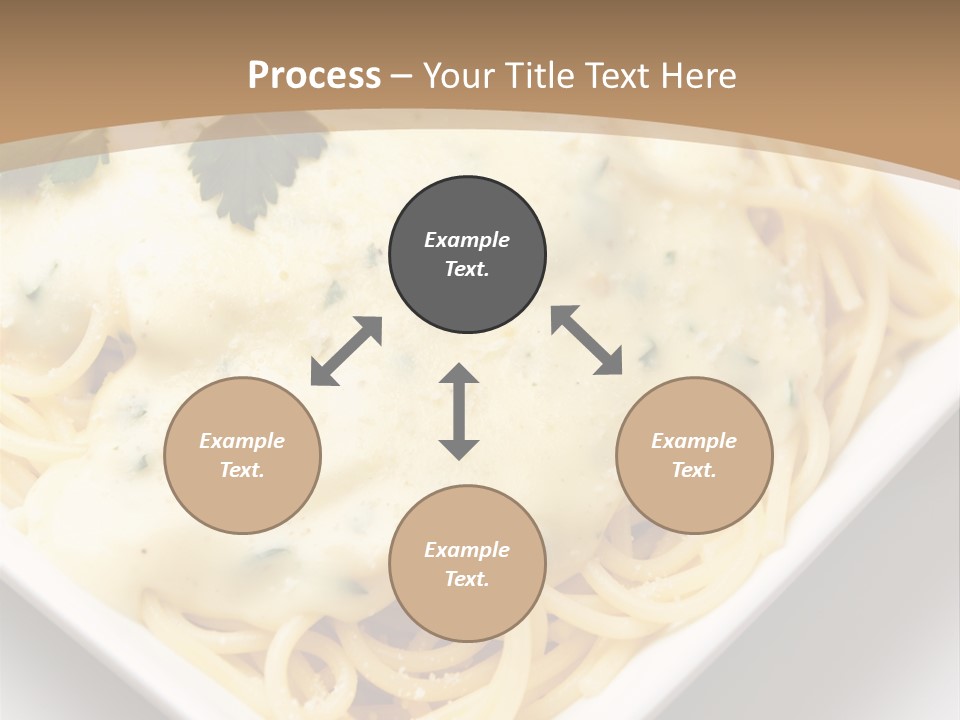 Process – Your Title Text Here

Example Text.

Example Text.

Example Text.

Example Text.